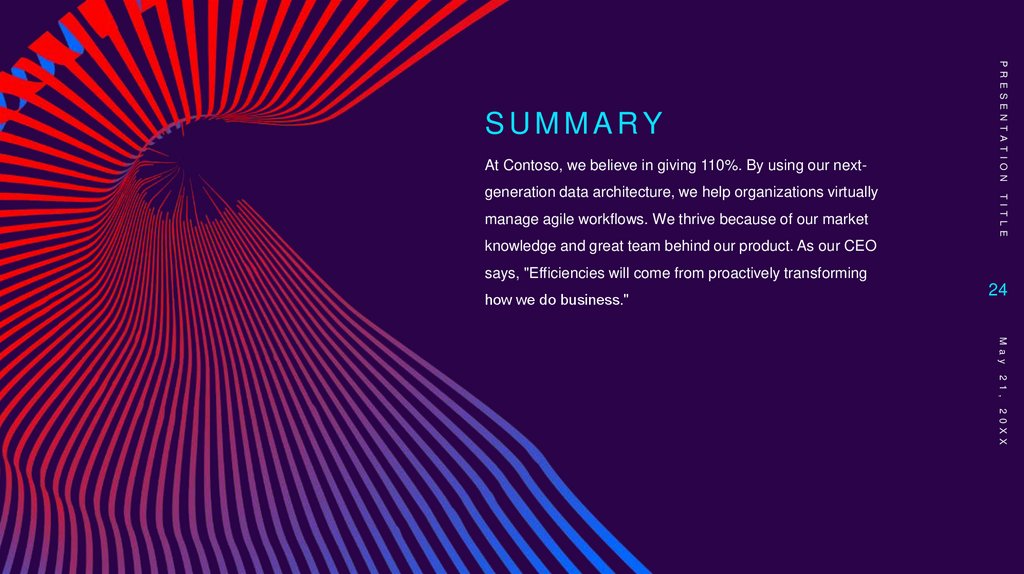 SUMMARY

At Contoso, we believe in giving 110%. By using our next-generation data architecture, we help organizations virtually manage agile workflows. We thrive because of our market knowledge and great team behind our product. As our CEO says, "Efficiencies will come from proactively transforming how we do business."

PRESENTATION TITLE

24

May 21, 20XX